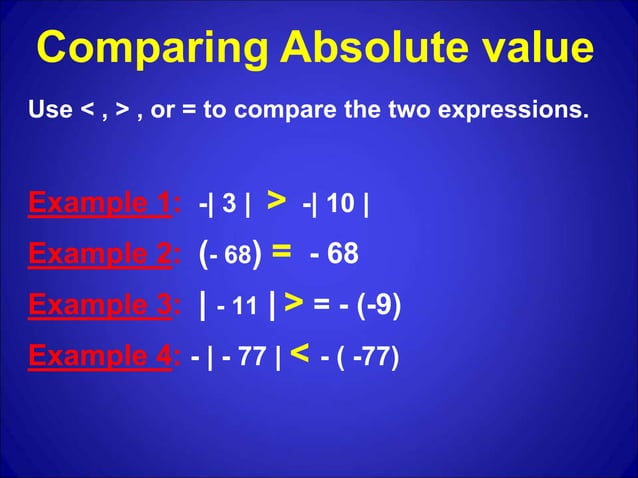 Comparing Absolute value

Use < , > , or = to compare the two expressions.

Example 1: $-|3| > -|10|$

Example 2: $(-68) = -68$

Example 3: $|-11| > = -(-9)$

Example 4: $-|-77| < -(-77)$